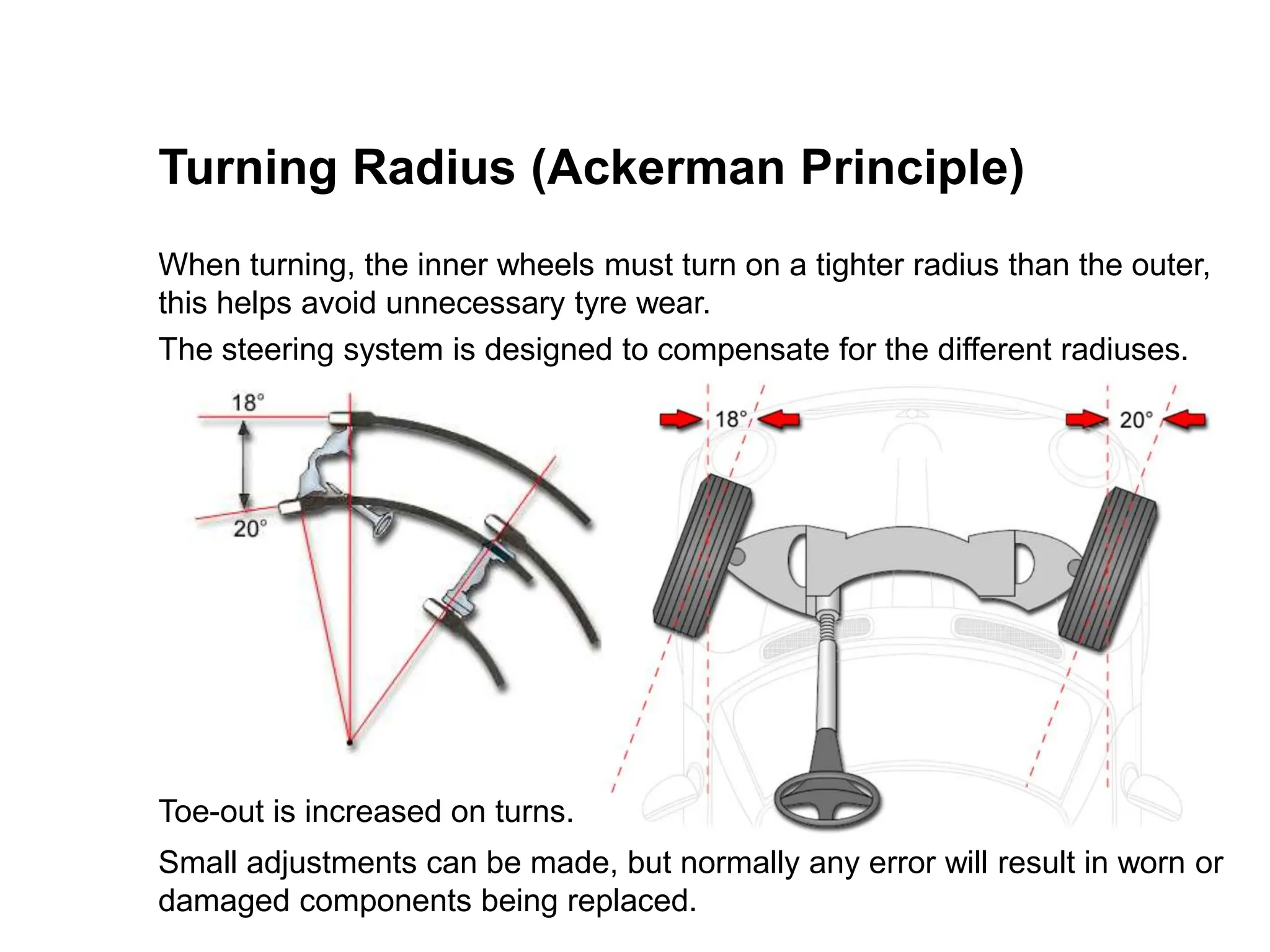 Turning Radius (Ackerman Principle)

When turning, the inner wheels must turn on a tighter radius than the outer, this helps avoid unnecessary tyre wear.

The steering system is designed to compensate for the different radiuses.

18°

20°

18°

20°

Toe-out is increased on turns.

Small adjustments can be made, but normally any error will result in worn or damaged components being replaced.